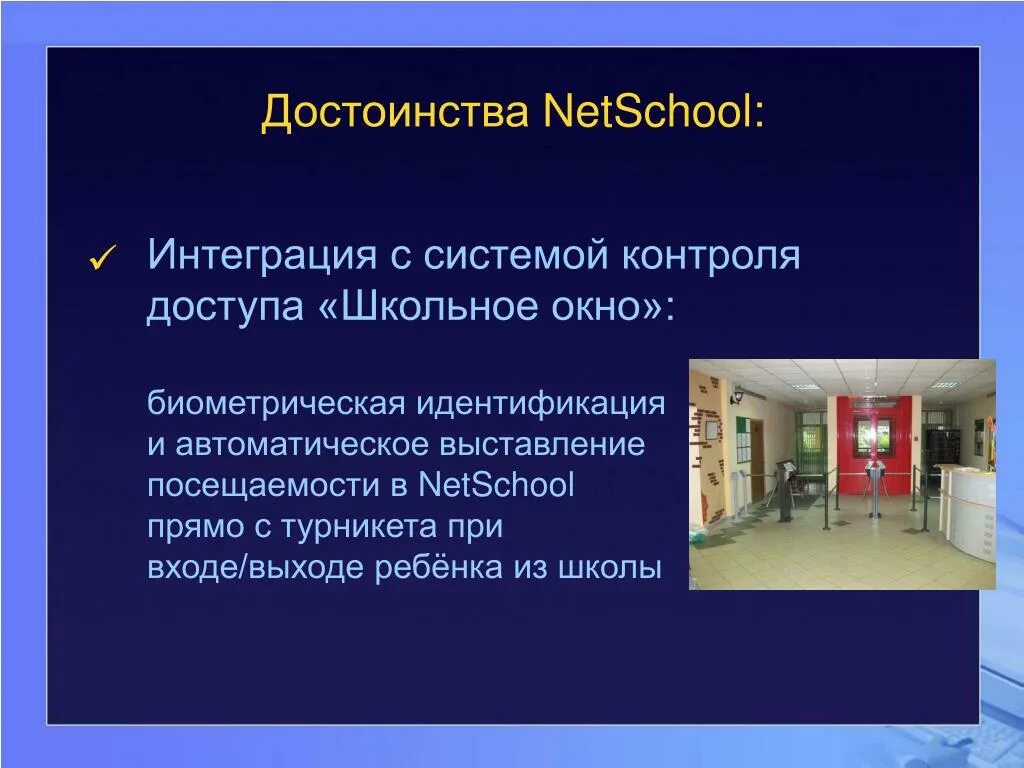 Достоинства NetSchool:

✓ Интеграция с системой контроля доступа «Школьное окно»:

биометрическая идентификация и автоматическое выставление посещаемости в NetSchool прямо с турникета при входе/выходе ребёнка из школы